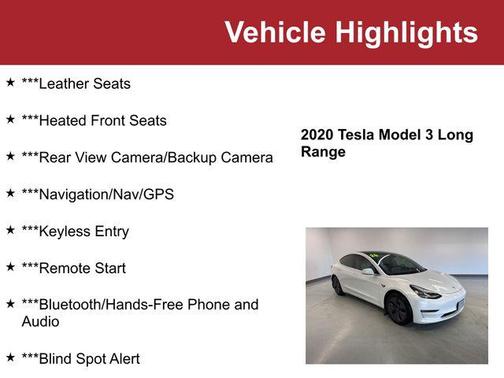 Vehicle Highlights

★ ***Leather Seats

★ ***Heated Front Seats

★ ***Rear View Camera/Backup Camera

★ ***Navigation/Nav/GPS

★ ***Keyless Entry

★ ***Remote Start

★ ***Bluetooth/Hands-Free Phone and Audio

★ ***Blind Spot Alert

2020 Tesla Model 3 Long Range